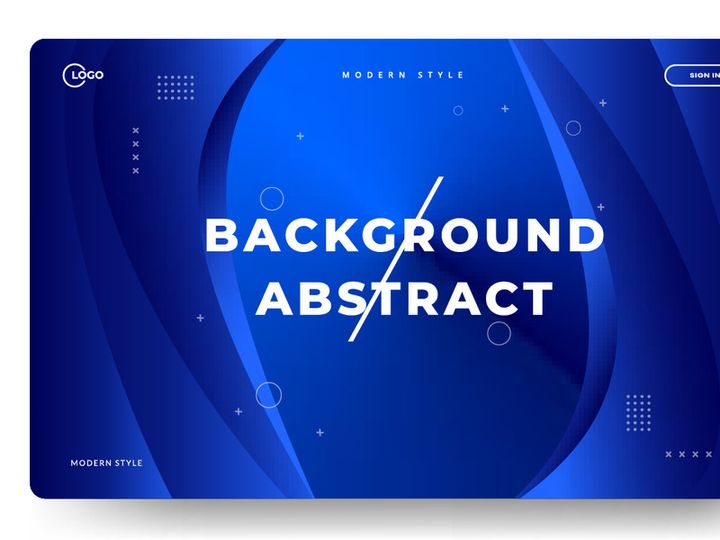 LOGO

MODERN STYLE

SIGN IN

BACKGROUND
ABSTRACT

MODERN STYLE